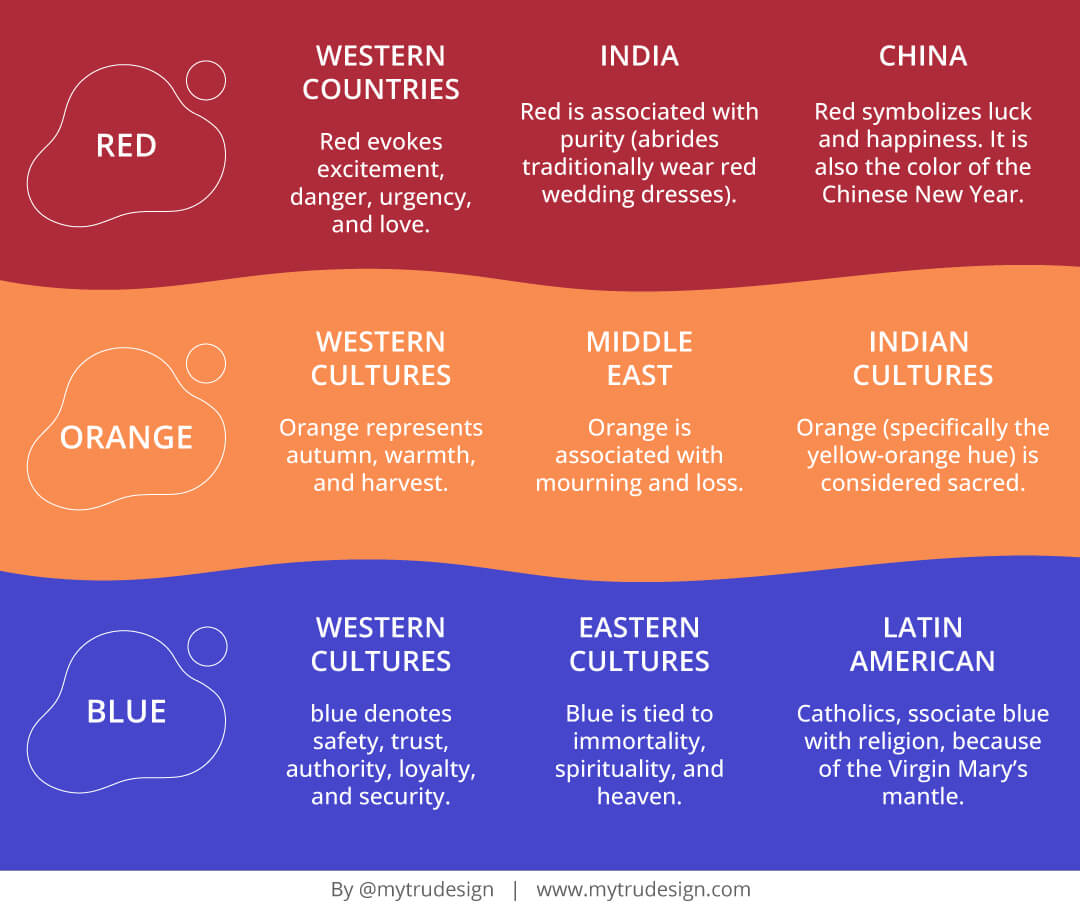 RED

WESTERN COUNTRIES

Red evokes excitement, danger, urgency, and love.

INDIA

Red is associated with purity (abrides traditionally wear red wedding dresses).

CHINA

Red symbolizes luck and happiness. It is also the color of the Chinese New Year.

ORANGE

WESTERN CULTURES

Orange represents autumn, warmth, and harvest.

MIDDLE EAST

Orange is associated with mourning and loss.

INDIAN CULTURES

Orange (specifically the yellow-orange hue) is considered sacred.

BLUE

WESTERN CULTURES

blue denotes safety, trust, authority, loyalty, and security.

EASTERN CULTURES

Blue is tied to immortality, spirituality, and heaven.

LATIN AMERICAN

Catholics, ssociate blue with religion, because of the Virgin Mary's mantle.

By @mytrudesign | www.mytrudesign.com